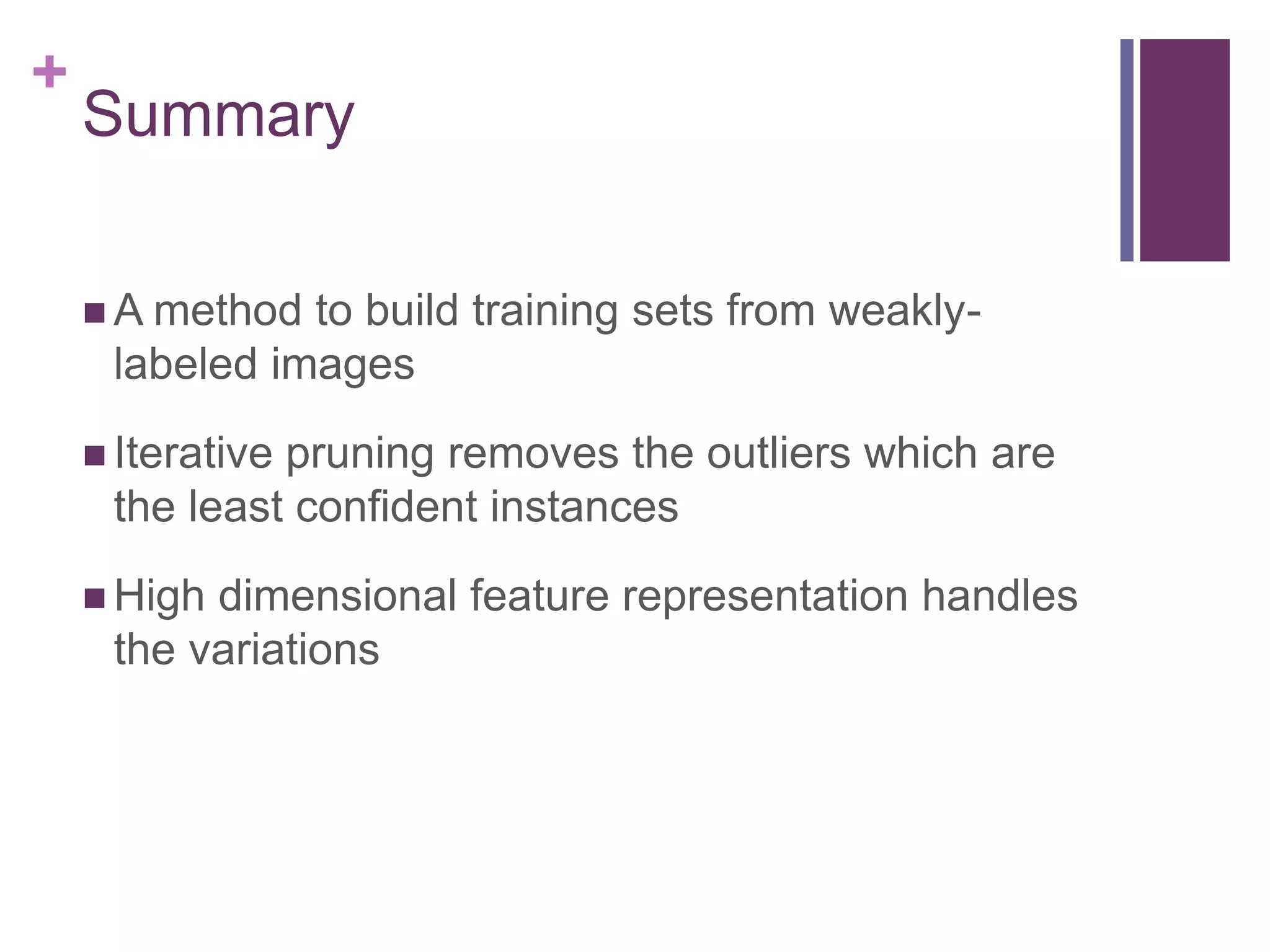 +
Summary

■ A method to build training sets from weakly-labeled images

■ Iterative pruning removes the outliers which are the least confident instances

■ High dimensional feature representation handles the variations